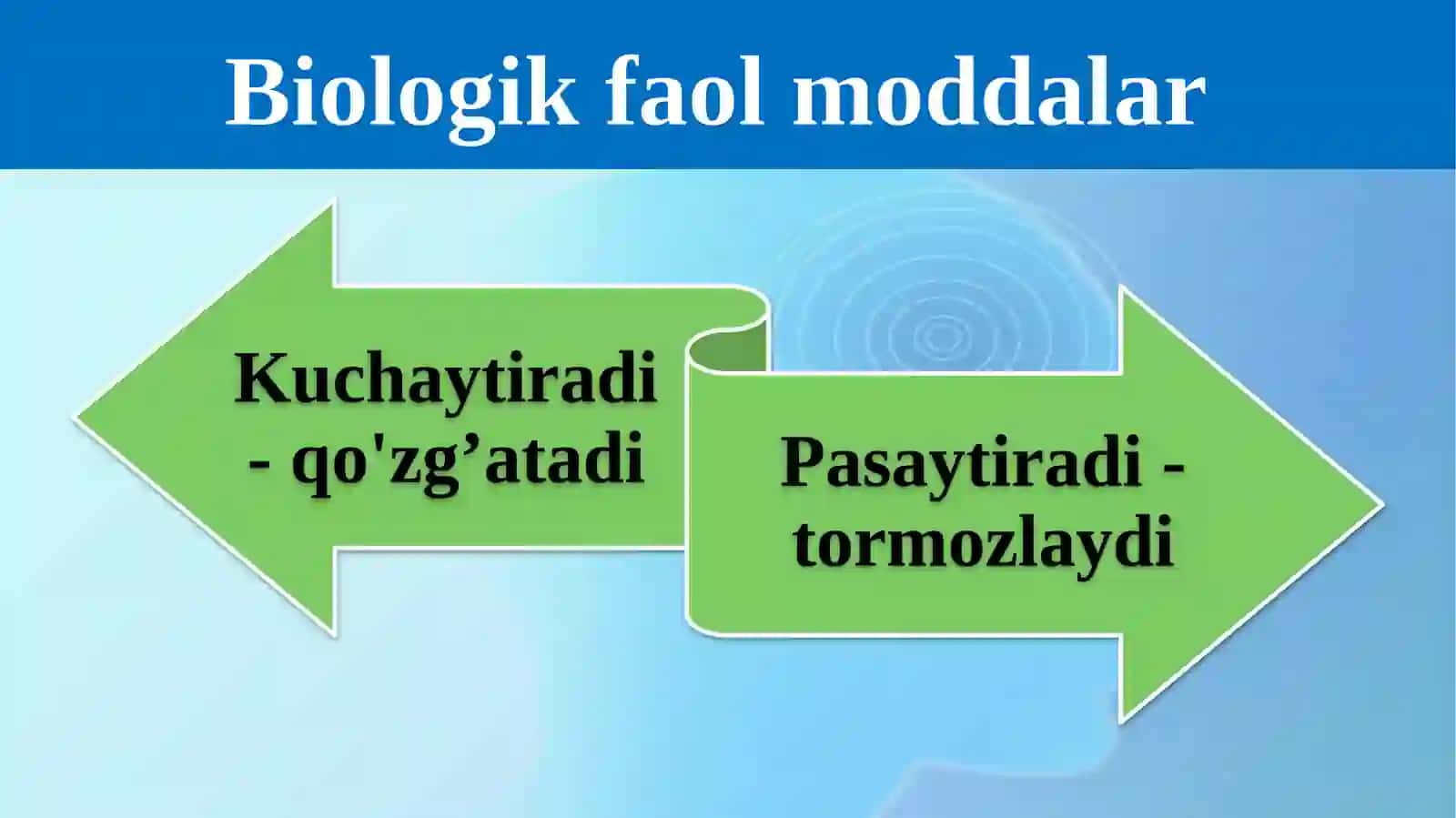 Biologik faol moddalar

Kuchaytiradi - qo'zg’atadi

Pasaytiradi - tormozlaydi